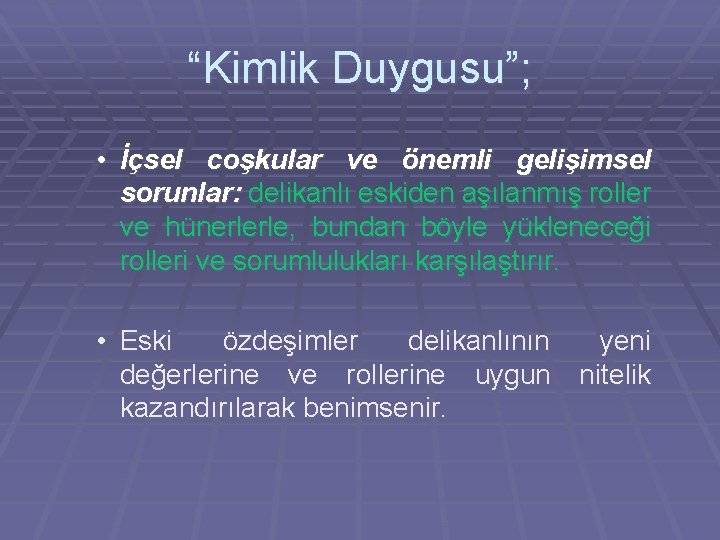 "Kimlik Duygusu";

• İçsel coşkular ve önemli gelişimsel sorunlar: delikanlı eskiden aşılanmış roller ve hünerlerle, bundan böyle yükleneceği rolleri ve sorumlulukları karşılaştırır.

• Eski özdeşimler delikanlının yeni değerlerine ve rollerine uygun nitelik kazandırılarak benimsenir.